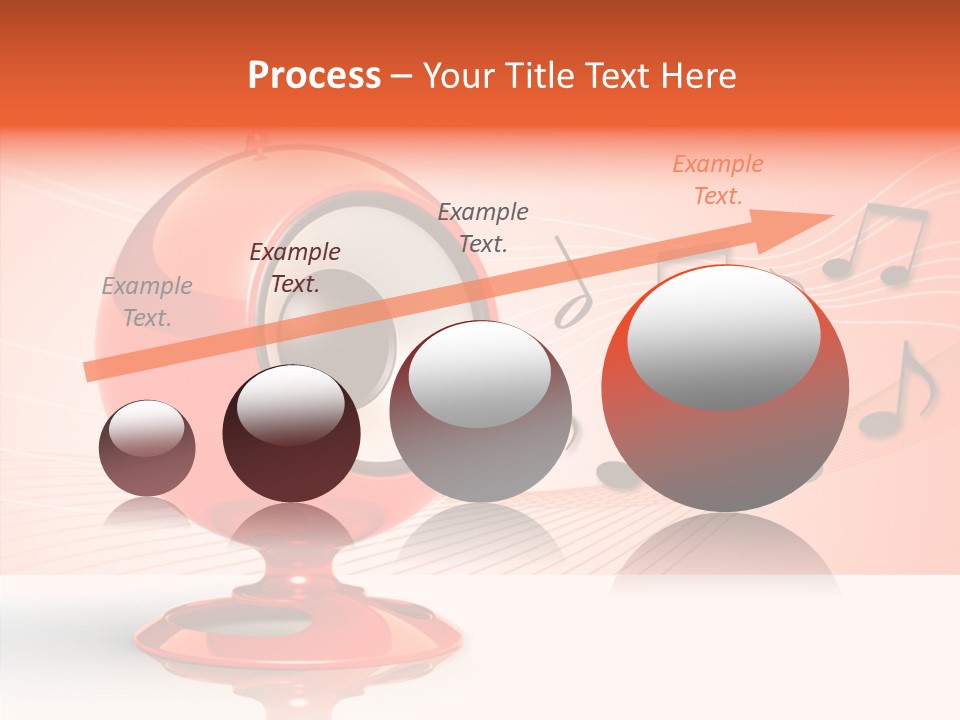 Process – Your Title Text Here

Example Text.

Example Text.

Example Text.

Example Text.